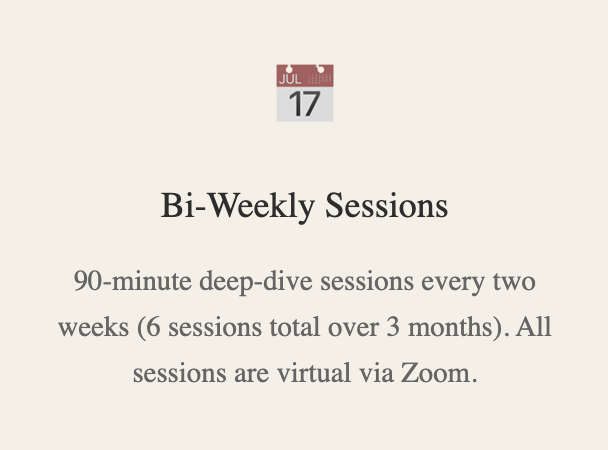 JUL
17

Bi-Weekly Sessions

90-minute deep-dive sessions every two weeks (6 sessions total over 3 months). All sessions are virtual via Zoom.